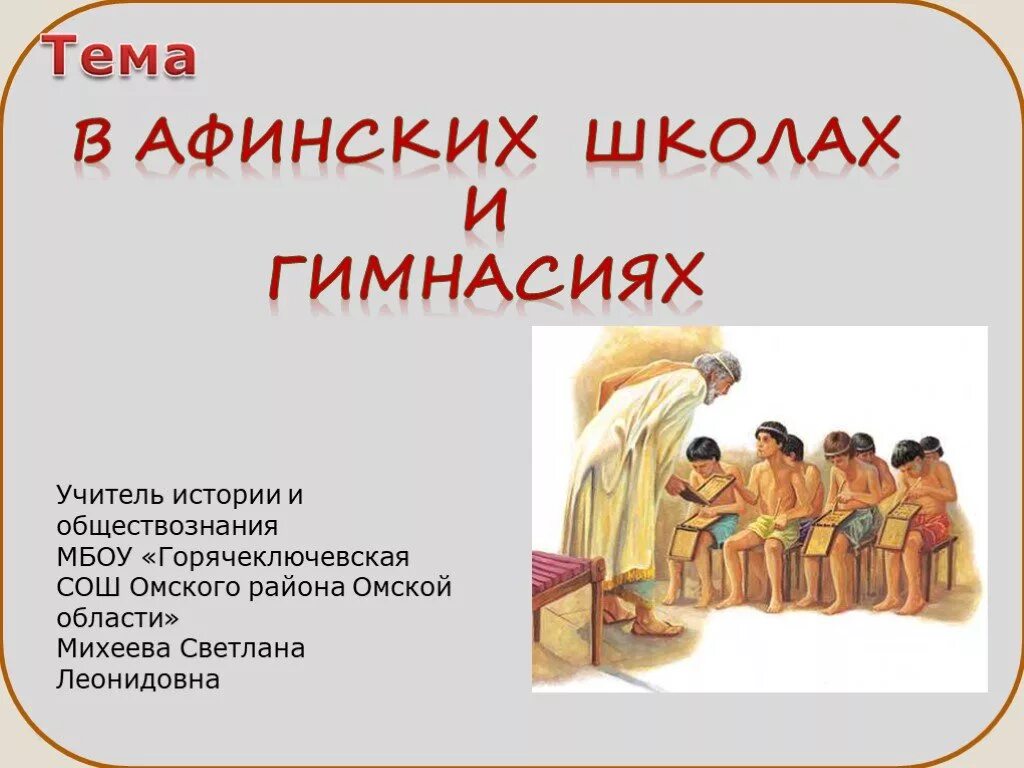 Тема

В АФИНСКИХ ШКОЛАХ И ГИМНАСИЯХ

Учитель истории и обществознания МБОУ «Горячеключевская СОШ Омского района Омской области» Михеева Светлана Леонидовна